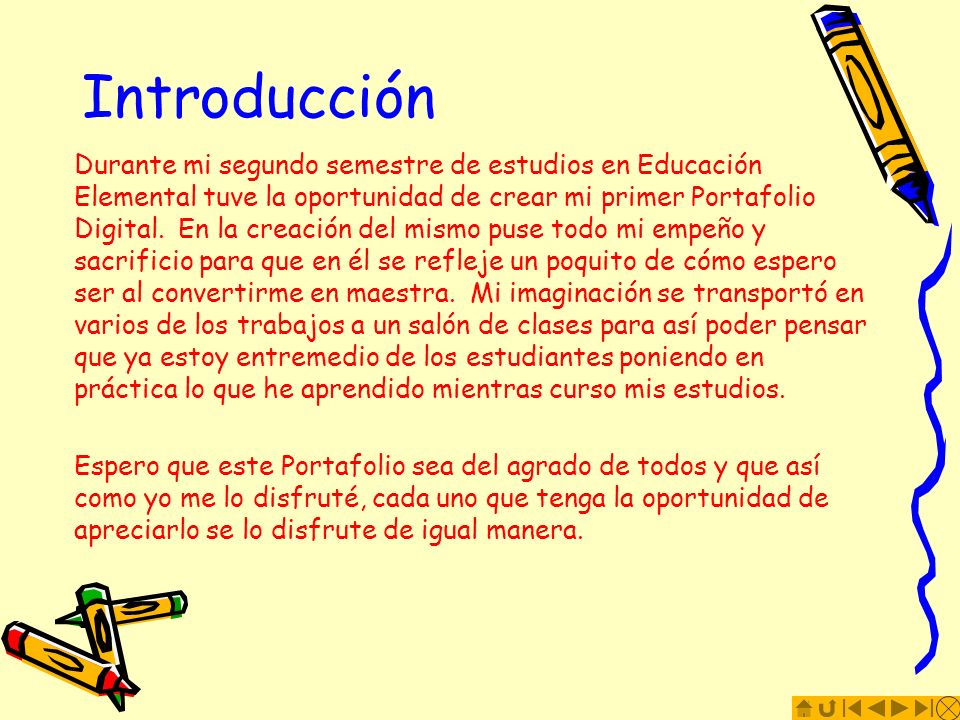 Introducción

Durante mi segundo semestre de estudios en Educación Elemental tuve la oportunidad de crear mi primer Portafolio Digital. En la creación del mismo puse todo mi empeño y sacrificio para que en él se refleje un poquito de cómo espero ser al convertirme en maestra. Mi imaginación se transportó en varios de los trabajos a un salón de clases para así poder pensar que ya estoy entremedio de los estudiantes poniendo en práctica lo que he aprendido mientras curso mis estudios.

Espero que este Portafolio sea del agrado de todos y que así como yo me lo disfruté, cada uno que tenga la oportunidad de apreciarlo se lo disfrute de igual manera.